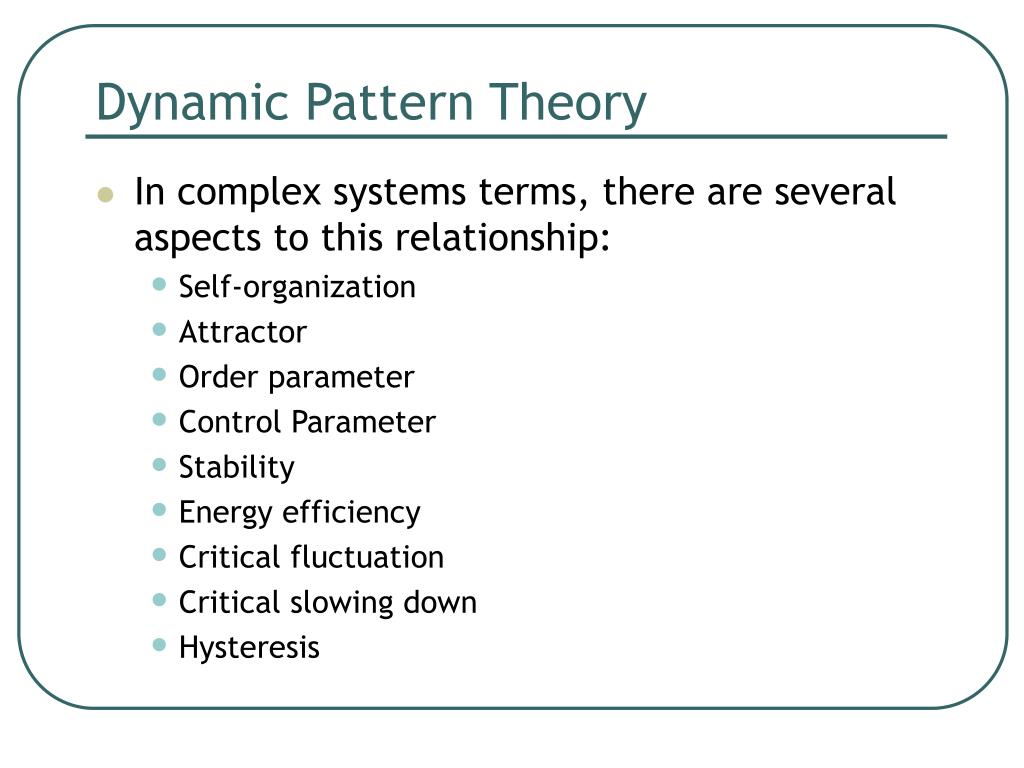 Dynamic Pattern Theory

- In complex systems terms, there are several aspects to this relationship:
  - Self-organization
  - Attractor
  - Order parameter
  - Control Parameter
  - Stability
  - Energy efficiency
  - Critical fluctuation
  - Critical slowing down
  - Hysteresis